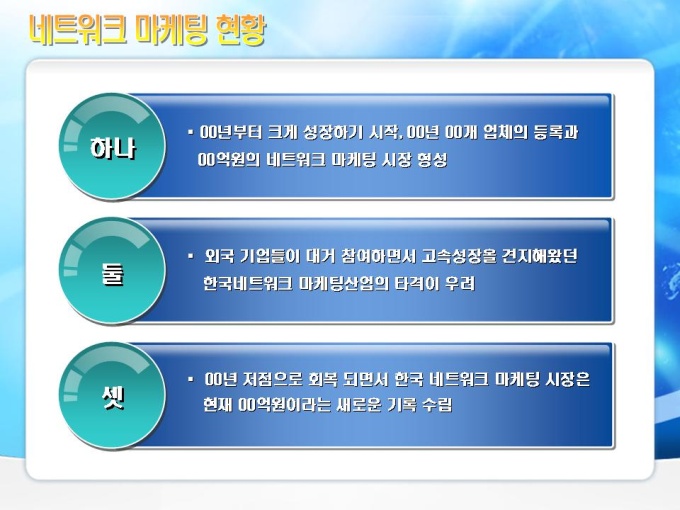 네트워크 마케팅 현황

하나

▪ 00년부터 크게 성장하기 시작, 00년 00개 업체의 등록과 00억원의 네트워크 마케팅 시장 형성

둘

▪ 외국 기업들이 대거 참여하면서 고속성장을 견지해왔던 한국네트워크 마케팅산업의 타격이 우려

셋

▪ 00년 저점으로 회복 되면서 한국 네트워크 마케팅 시장은 현재 00억원이라는 새로운 기록 수립